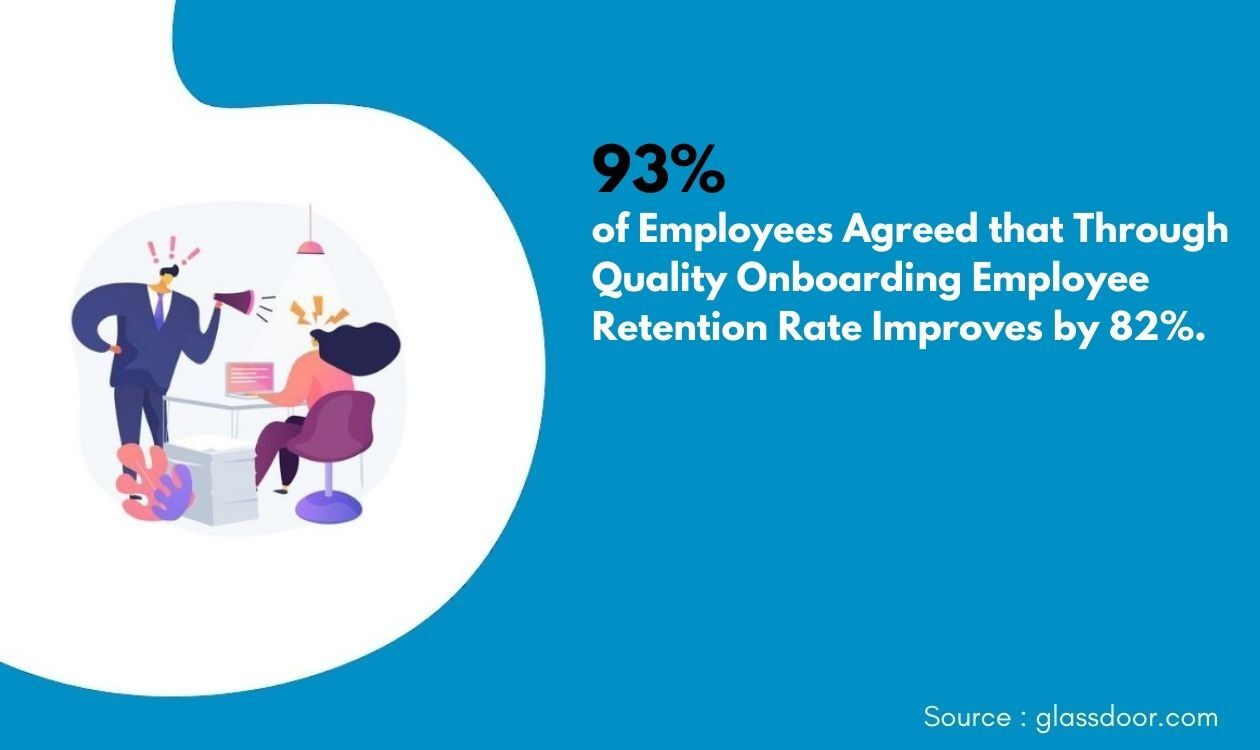 93%
of Employees Agreed that Through Quality Onboarding Employee Retention Rate Improves by 82%.

Source : glassdoor.com